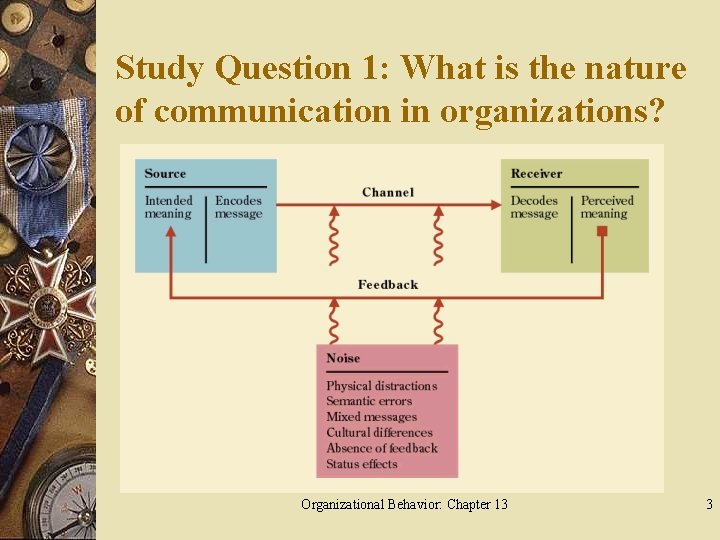 Study Question 1: What is the nature of communication in organizations?

Source
Intended meaning
Encodes message

Channel

Receiver
Decodes message
Perceived meaning

Feedback

Noise
Physical distractions
Semantic errors
Mixed messages
Cultural differences
Absence of feedback
Status effects

Organizational Behavior: Chapter 13

3